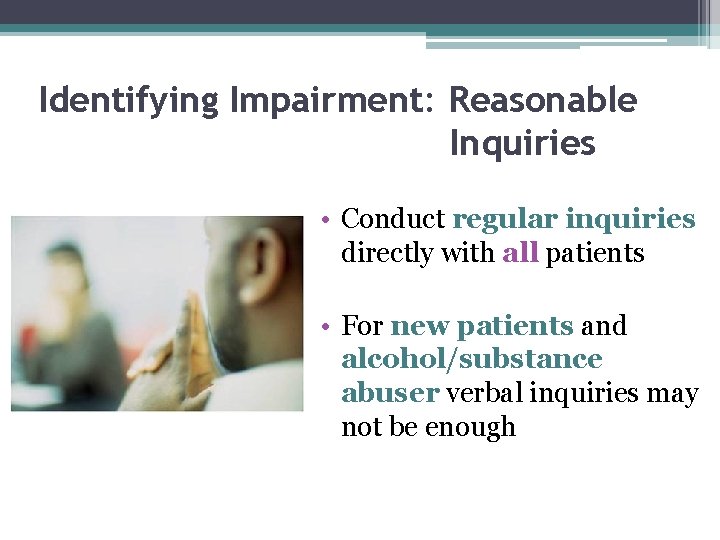 Identifying Impairment: Reasonable Inquiries

• Conduct regular inquiries directly with all patients

• For new patients and alcohol/substance abuser verbal inquiries may not be enough